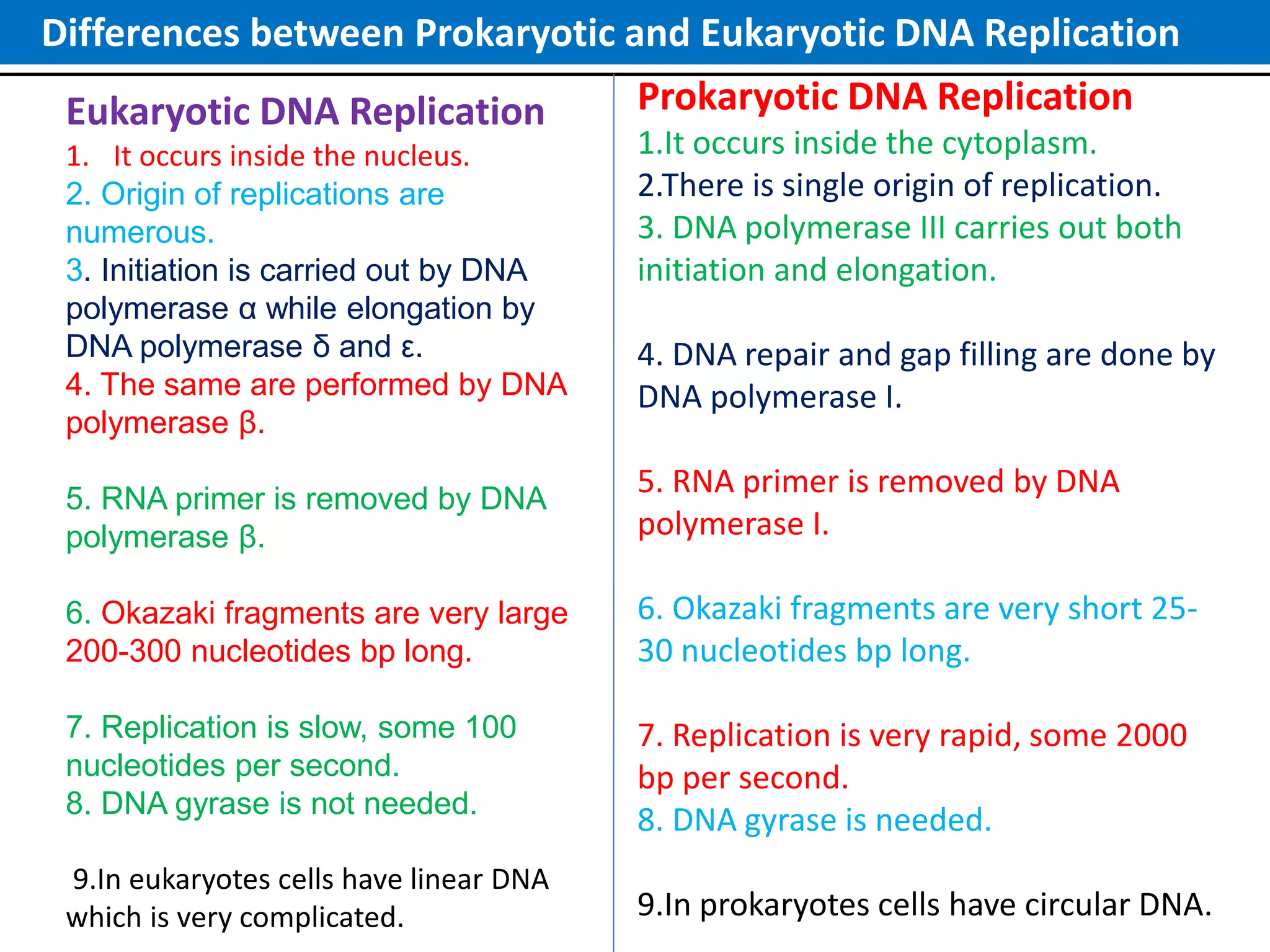 Differences between Prokaryotic and Eukaryotic DNA Replication

Eukaryotic DNA Replication

1. It occurs inside the nucleus.

2. Origin of replications are numerous.

3. Initiation is carried out by DNA polymerase α while elongation by DNA polymerase δ and ε.

4. The same are performed by DNA polymerase β.

5. RNA primer is removed by DNA polymerase β.

6. Okazaki fragments are very large 200-300 nucleotides bp long.

7. Replication is slow, some 100 nucleotides per second.

8. DNA gyrase is not needed.

9.In eukaryotes cells have linear DNA which is very complicated.

Prokaryotic DNA Replication

1.It occurs inside the cytoplasm.

2.There is single origin of replication.

3. DNA polymerase III carries out both initiation and elongation.

4. DNA repair and gap filling are done by DNA polymerase I.

5. RNA primer is removed by DNA polymerase I.

6. Okazaki fragments are very short 25-30 nucleotides bp long.

7. Replication is very rapid, some 2000 bp per second.

8. DNA gyrase is needed.

9.In prokaryotes cells have circular DNA.